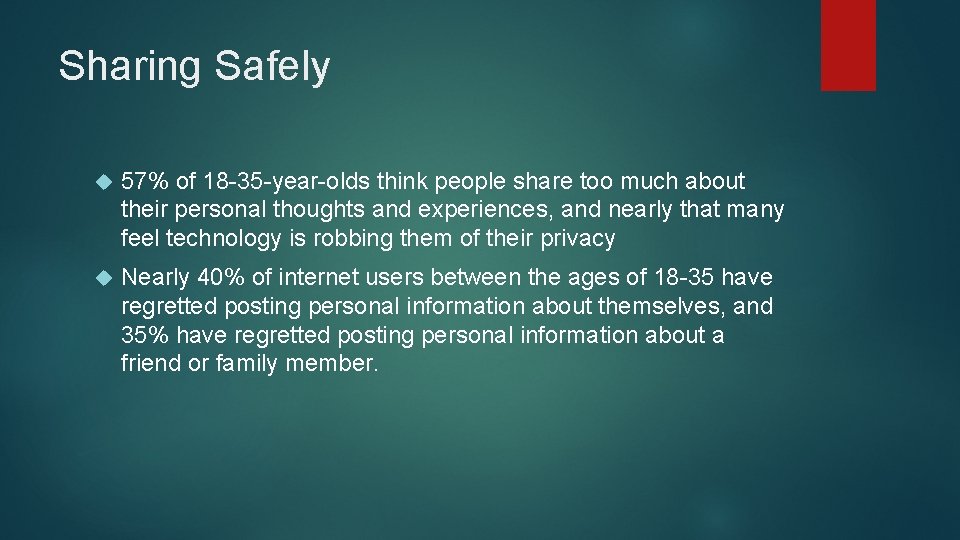 Sharing Safely

57% of 18-35-year-olds think people share too much about their personal thoughts and experiences, and nearly that many feel technology is robbing them of their privacy

Nearly 40% of internet users between the ages of 18-35 have regretted posting personal information about themselves, and 35% have regretted posting personal information about a friend or family member.